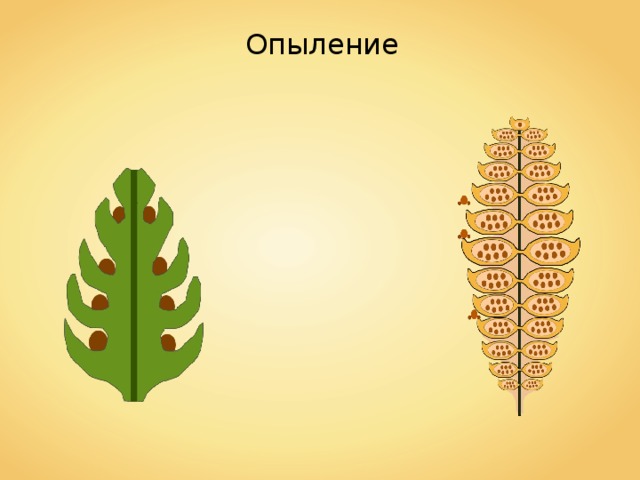 Опыление